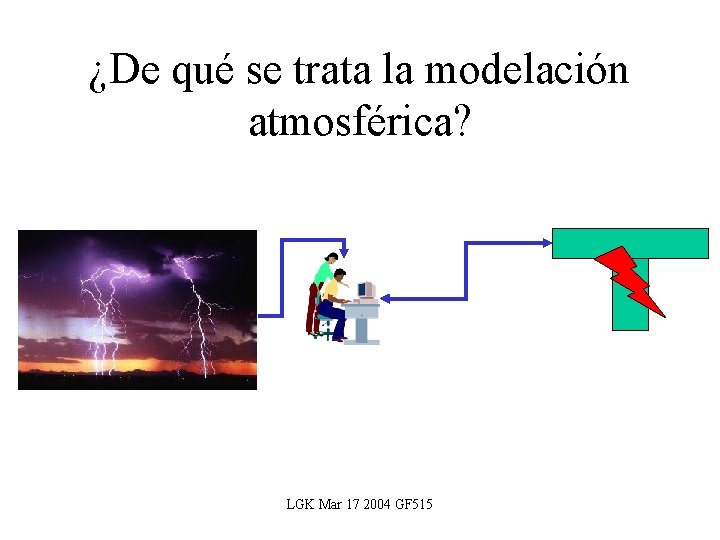 ¿De qué se trata la modelación atmosférica?

LGK Mar 17 2004 GF515